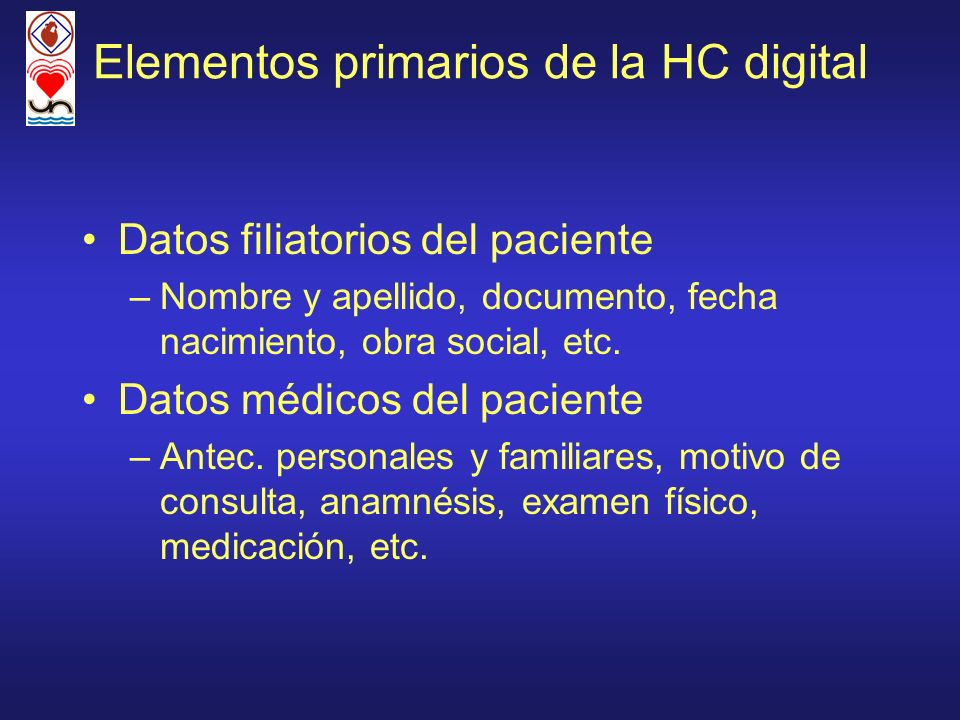 Elementos primarios de la HC digital

• Datos filiatorios del paciente
– Nombre y apellido, documento, fecha nacimiento, obra social, etc.

• Datos médicos del paciente
– Antec. personales y familiares, motivo de consulta, anamnésis, examen físico, medicación, etc.